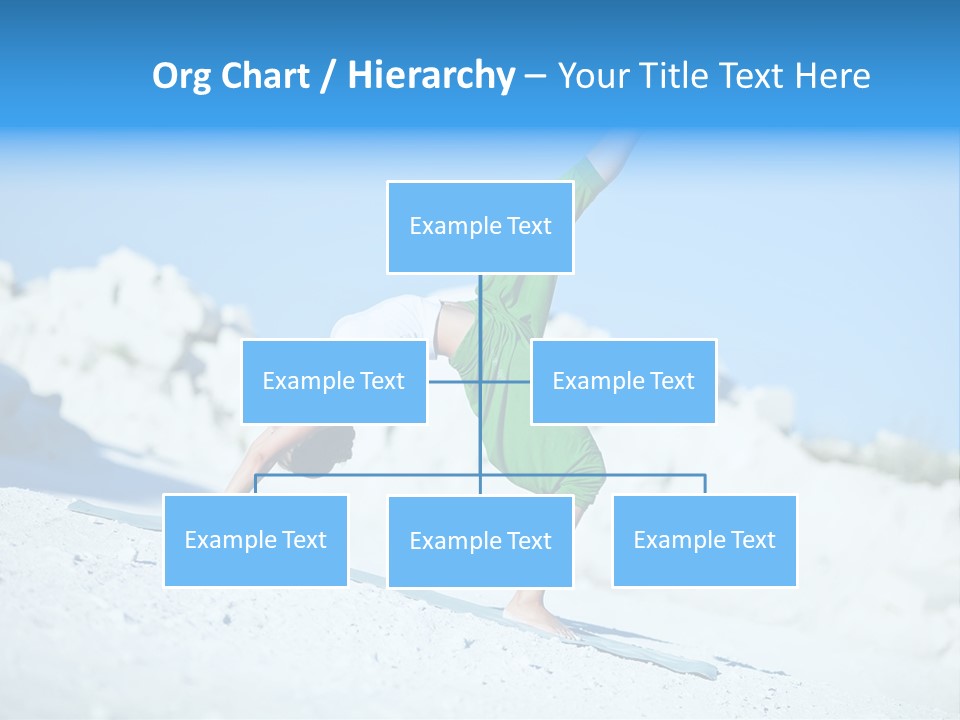 Org Chart / Hierarchy – Your Title Text Here

Example Text

Example Text

Example Text

Example Text

Example Text

Example Text